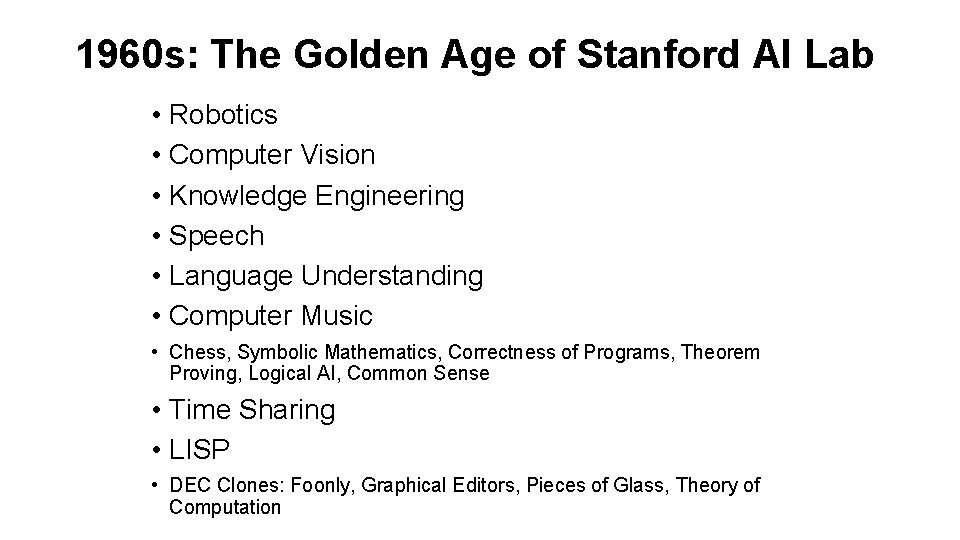 1960s: The Golden Age of Stanford AI Lab

• Robotics
• Computer Vision
• Knowledge Engineering
• Speech
• Language Understanding
• Computer Music
• Chess, Symbolic Mathematics, Correctness of Programs, Theorem Proving, Logical AI, Common Sense
• Time Sharing
• LISP
• DEC Clones: Foonly, Graphical Editors, Pieces of Glass, Theory of Computation